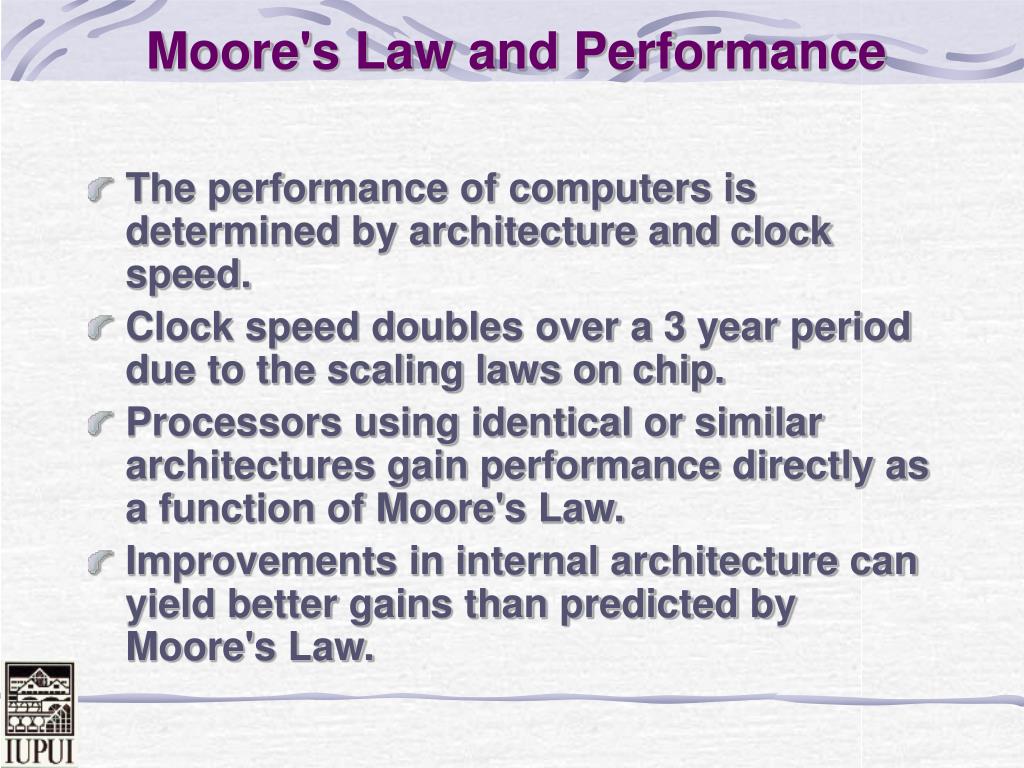 Moore's Law and Performance

The performance of computers is determined by architecture and clock speed.

Clock speed doubles over a 3 year period due to the scaling laws on chip.

Processors using identical or similar architectures gain performance directly as a function of Moore's Law.

Improvements in internal architecture can yield better gains than predicted by Moore's Law.

IUPUI